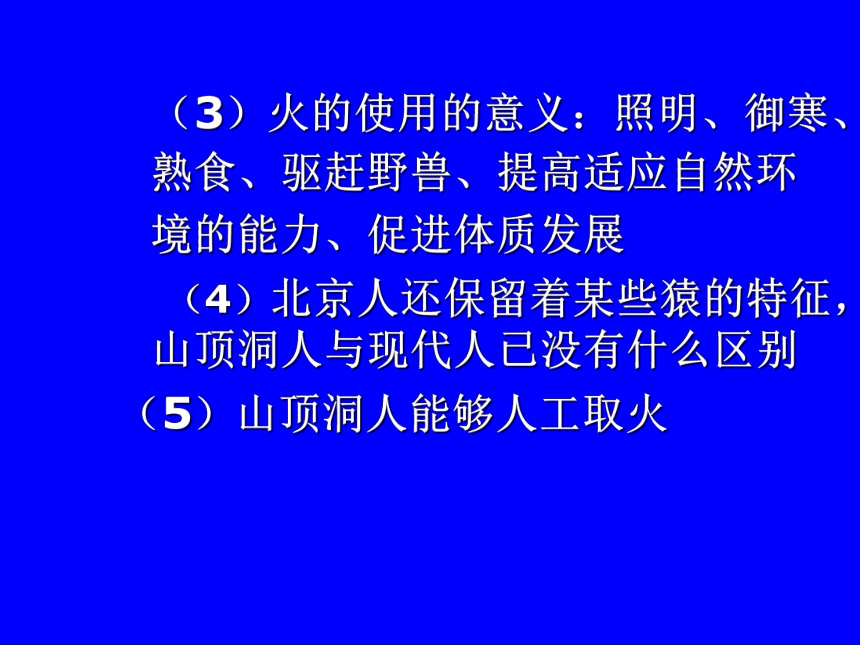 （3）火的使用的意义：照明、御寒、熟食、驱赶野兽、提高适应自然环境的能力、促进体质发展

（4）北京人还保留着某些猿的特征，山顶洞人与现代人已没有什么区别

（5）山顶洞人能够人工取火